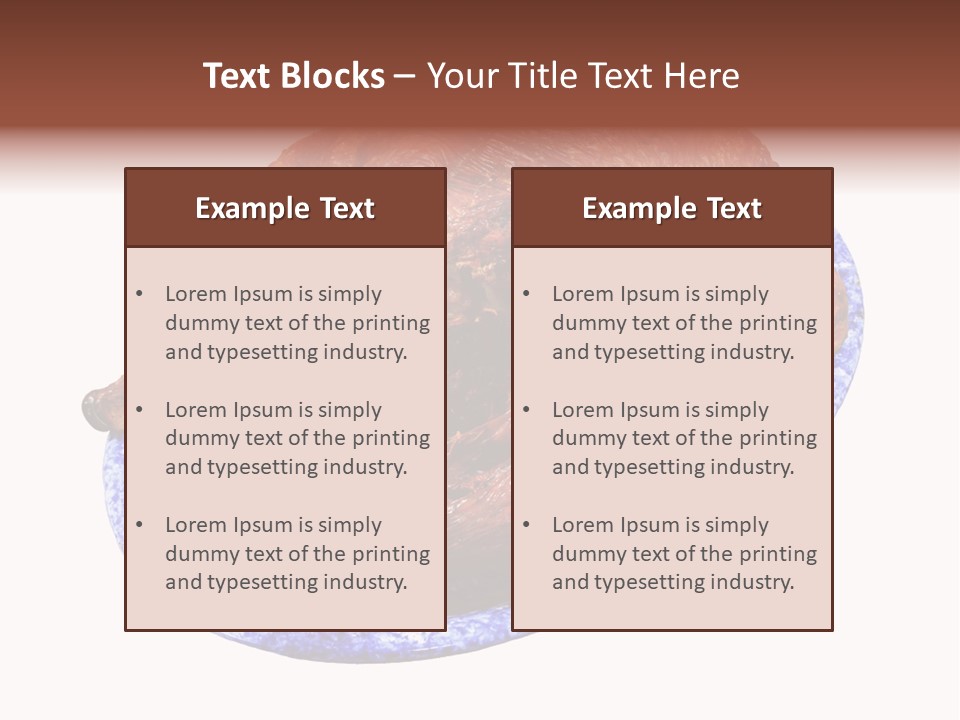 Text Blocks – Your Title Text Here

Example Text

• Lorem Ipsum is simply dummy text of the printing and typesetting industry.

• Lorem Ipsum is simply dummy text of the printing and typesetting industry.

• Lorem Ipsum is simply dummy text of the printing and typesetting industry.

Example Text

• Lorem Ipsum is simply dummy text of the printing and typesetting industry.

• Lorem Ipsum is simply dummy text of the printing and typesetting industry.

• Lorem Ipsum is simply dummy text of the printing and typesetting industry.